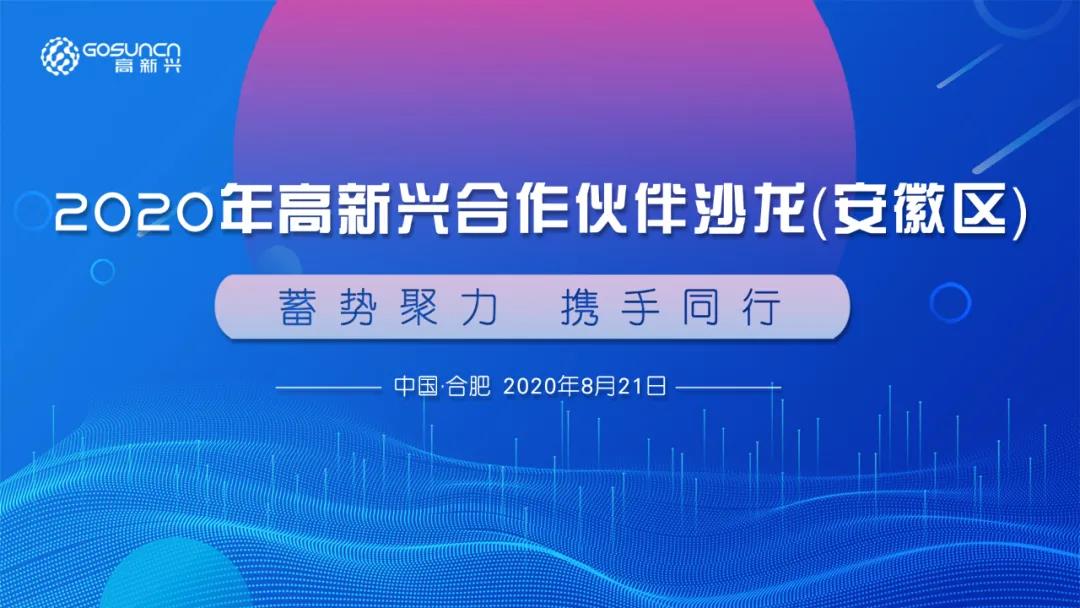 GOSUNCN
高新兴

2020年高新兴合作伙伴沙龙(安徽区)

蓄势聚力　携手同行

中国·合肥　2020年8月21日